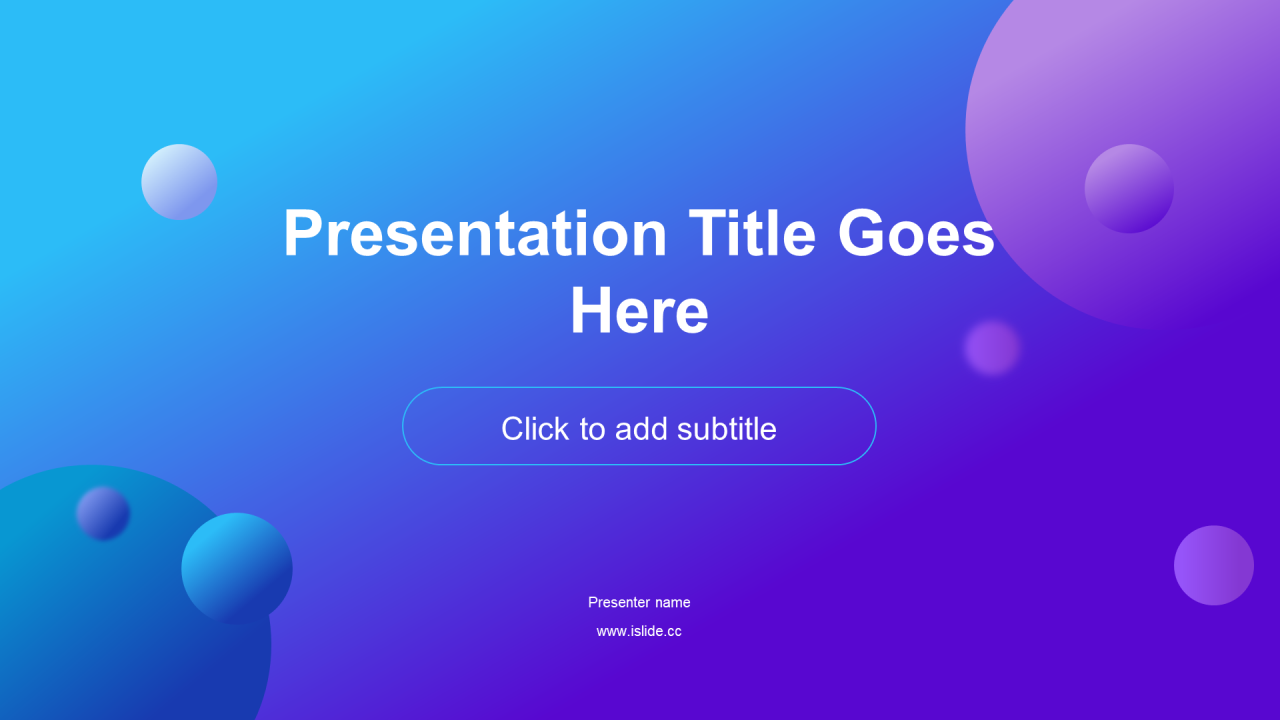 Presentation Title Goes Here

Click to add subtitle

Presenter name

www.islide.cc